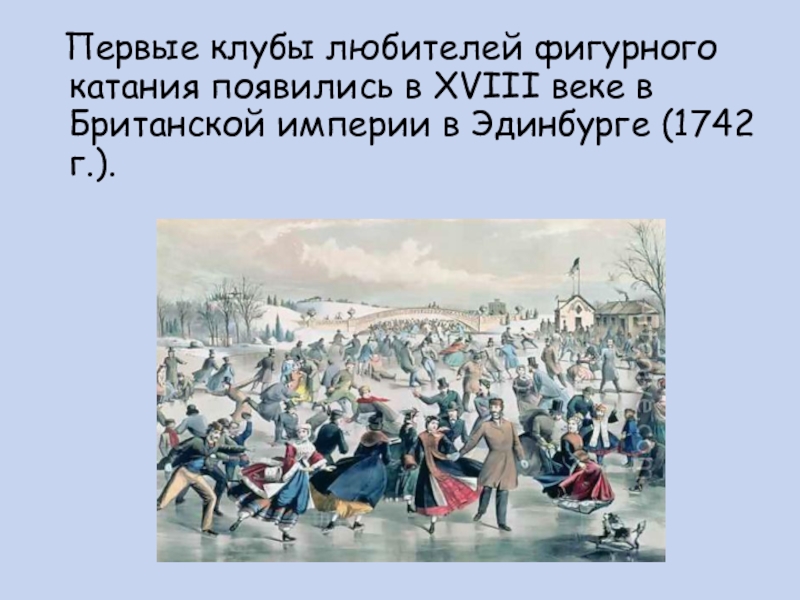 Первые клубы любителей фигурного катания появились в XVIII веке в Британской империи в Эдинбурге (1742 г.).